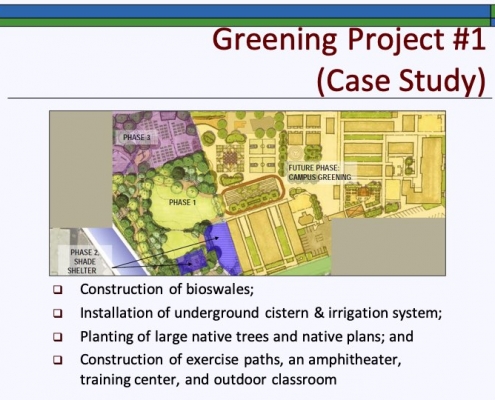 Greening Project #1
(Case Study)

PHASE 3

FUTURE PHASE: CAMPUS GREENING

PHASE 1

PHASE 2, SHADE SHELTER

❑ Construction of bioswales;

❑ Installation of underground cistern & irrigation system;

❑ Planting of large native trees and native plans; and

❑ Construction of exercise paths, an amphitheater, training center, and outdoor classroom